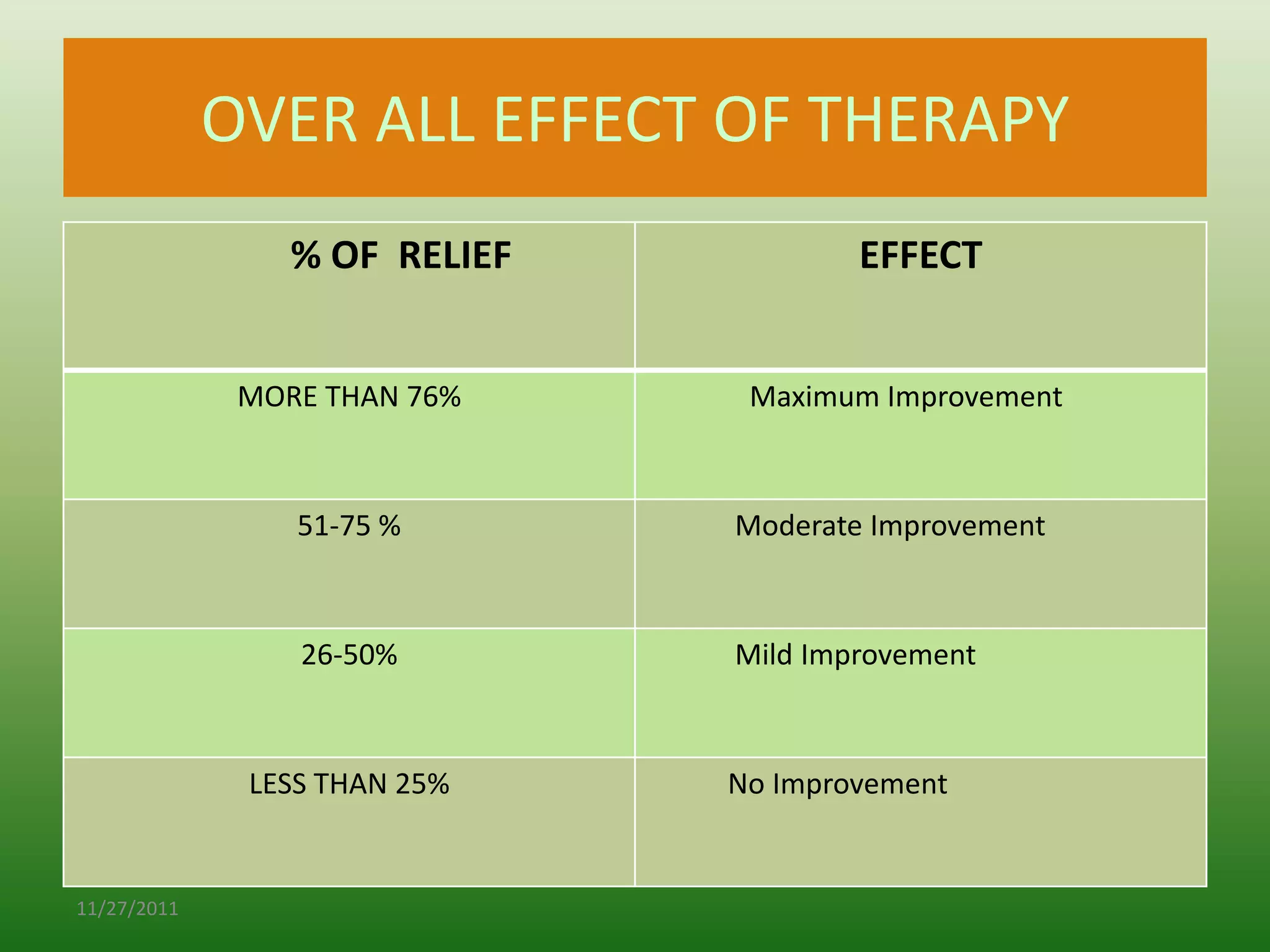 OVER ALL EFFECT OF THERAPY

| % OF RELIEF | EFFECT |
|---|---|
| MORE THAN 76% | Maximum Improvement |
| 51-75 % | Moderate Improvement |
| 26-50% | Mild Improvement |
| LESS THAN 25% | No Improvement |

11/27/2011